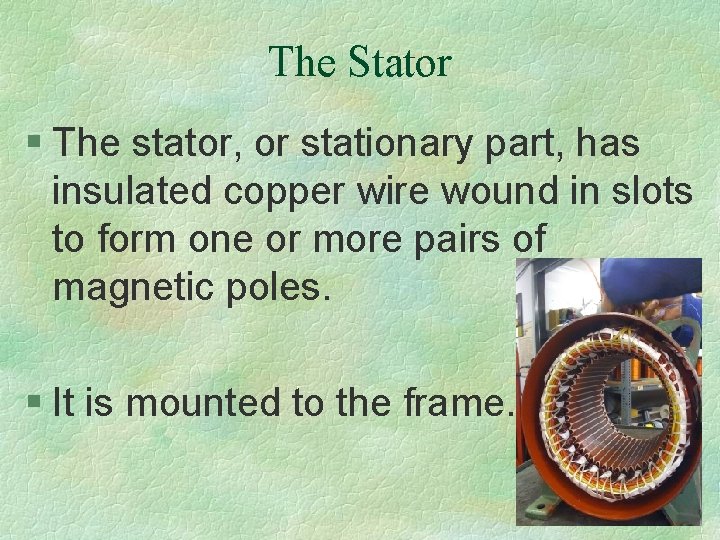 The Stator

§ The stator, or stationary part, has insulated copper wire wound in slots to form one or more pairs of magnetic poles.

§ It is mounted to the frame.